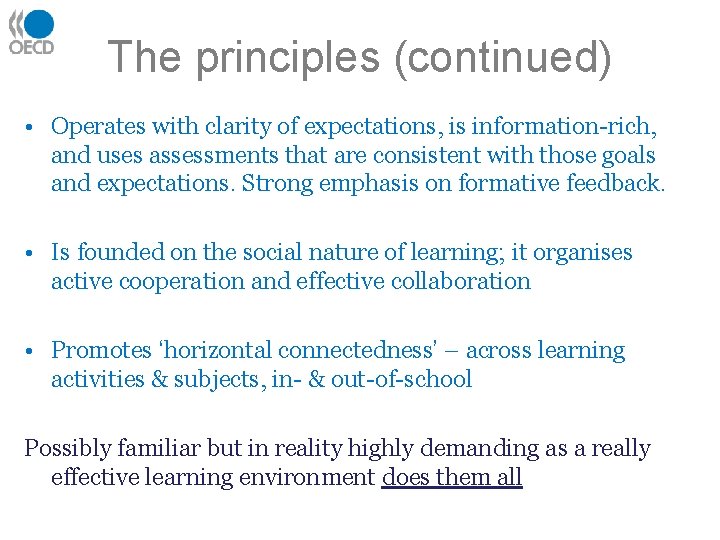 OECD

The principles (continued)

• Operates with clarity of expectations, is information-rich, and uses assessments that are consistent with those goals and expectations. Strong emphasis on formative feedback.

• Is founded on the social nature of learning; it organises active cooperation and effective collaboration

• Promotes ‘horizontal connectedness’ – across learning activities & subjects, in- & out-of-school

Possibly familiar but in reality highly demanding as a really effective learning environment does them all